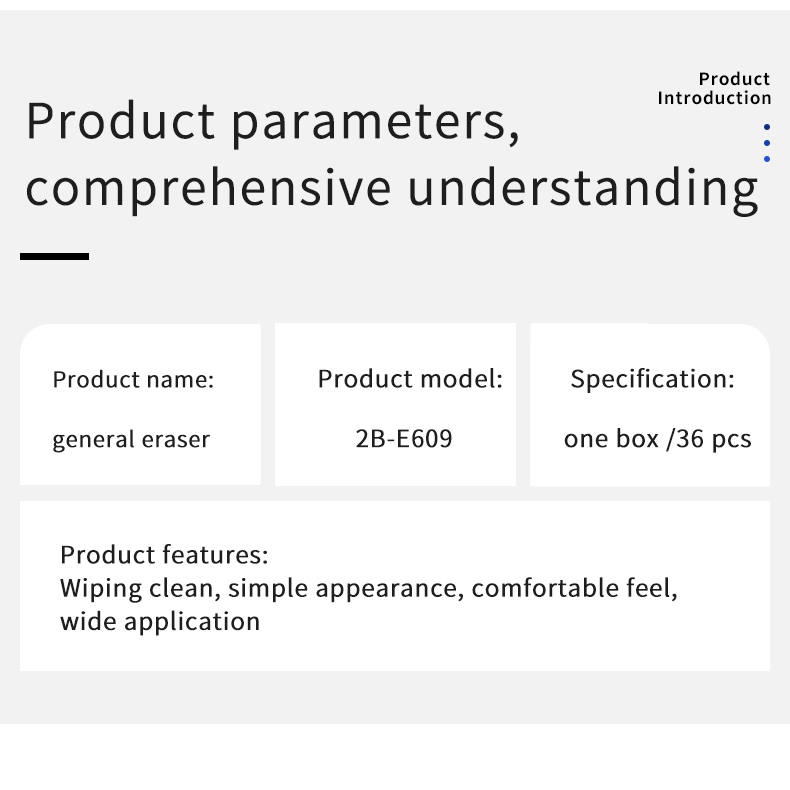 Product Introduction

Product parameters, comprehensive understanding

Product name:

general eraser

Product model:

2B-E609

Specification:

one box /36 pcs

Product features:
Wiping clean, simple appearance, comfortable feel, wide application